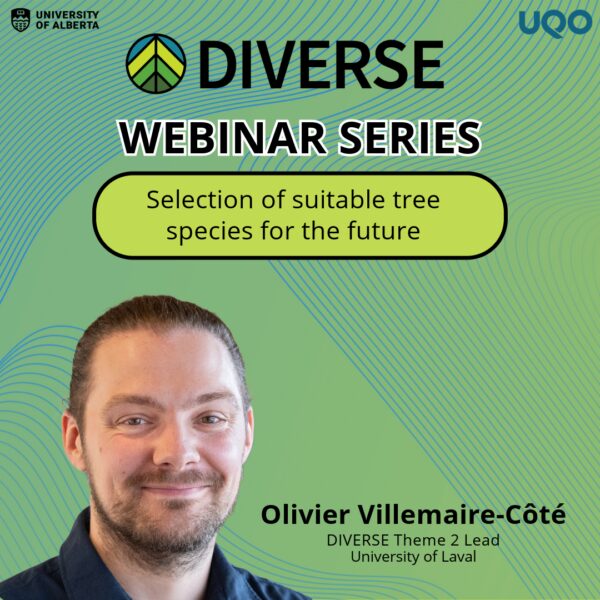 UNIVERSITY OF ALBERTA

UQO

DIVERSE

WEBINAR SERIES

Selection of suitable tree species for the future

Olivier Villemaire-Côté

DIVERSE Theme 2 Lead
University of Laval